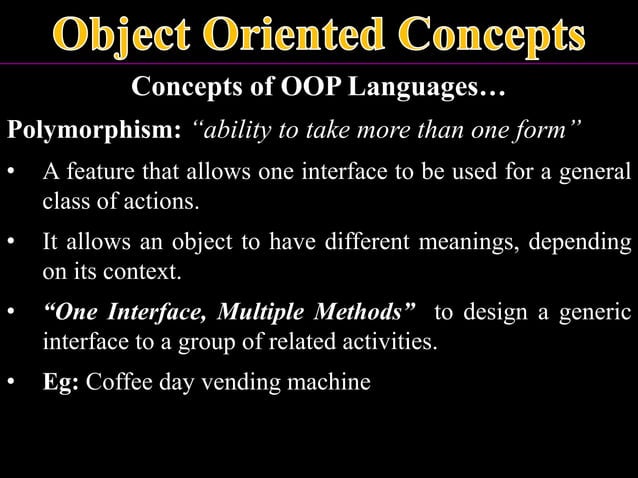 Object Oriented Concepts

Concepts of OOP Languages…

Polymorphism: "ability to take more than one form"

• A feature that allows one interface to be used for a general class of actions.

• It allows an object to have different meanings, depending on its context.

• "One Interface, Multiple Methods" to design a generic interface to a group of related activities.

• Eg: Coffee day vending machine